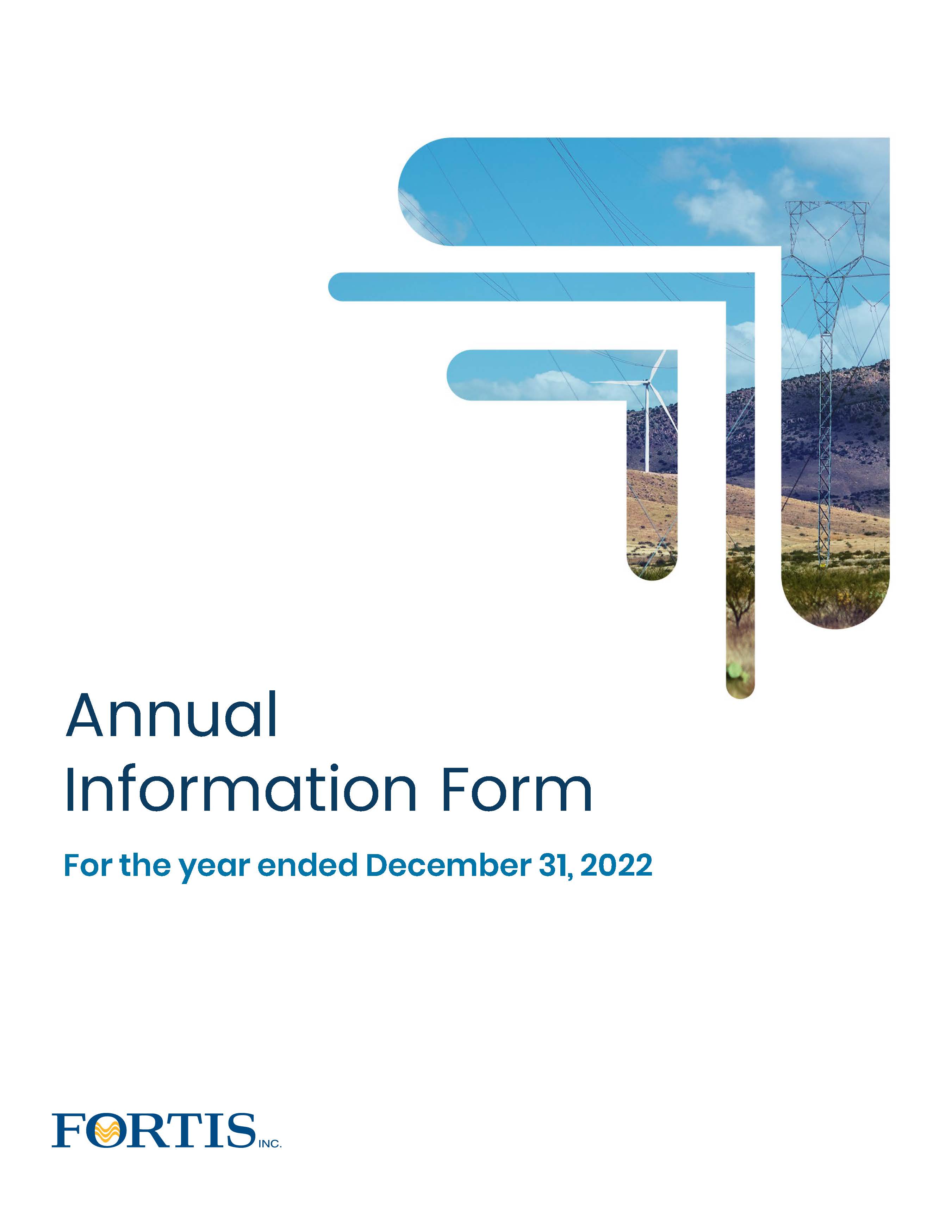 Annual
Information Form

For the year ended December 31, 2022

FORTIS INC.